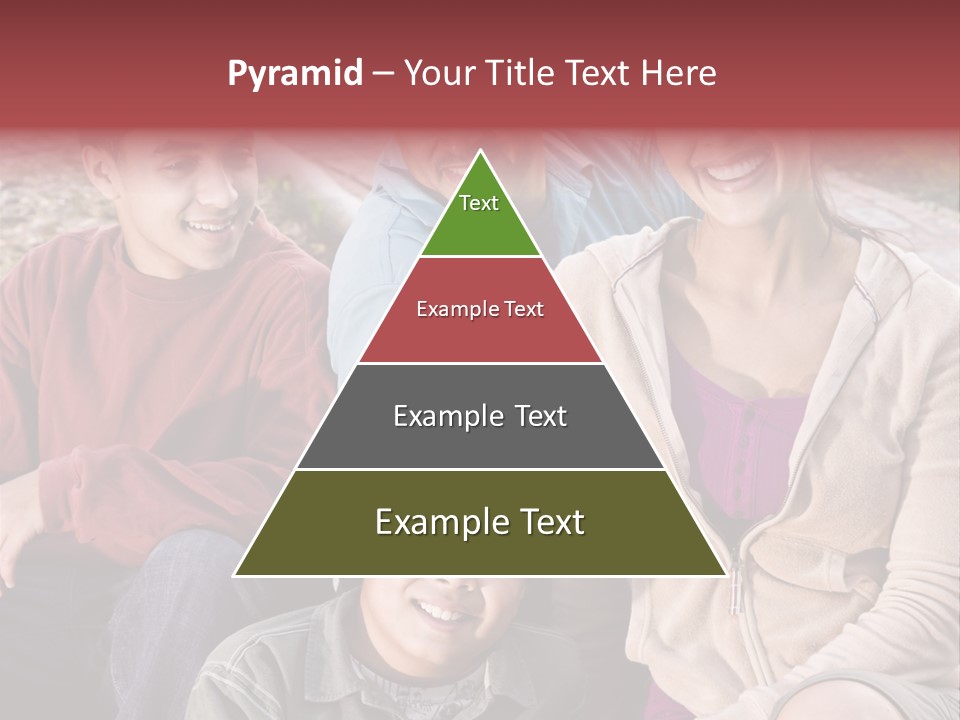 Pyramid – Your Title Text Here

Text

Example Text

Example Text

Example Text